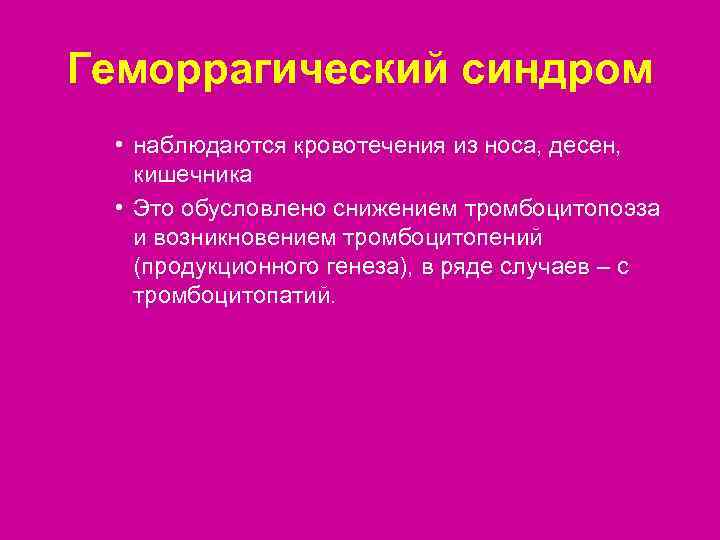 Геморрагический синдром

• наблюдаются кровотечения из носа, десен, кишечника

• Это обусловлено снижением тромбоцитопоэза и возникновением тромбоцитопений (продукционного генеза), в ряде случаев – с тромбоцитопатий.